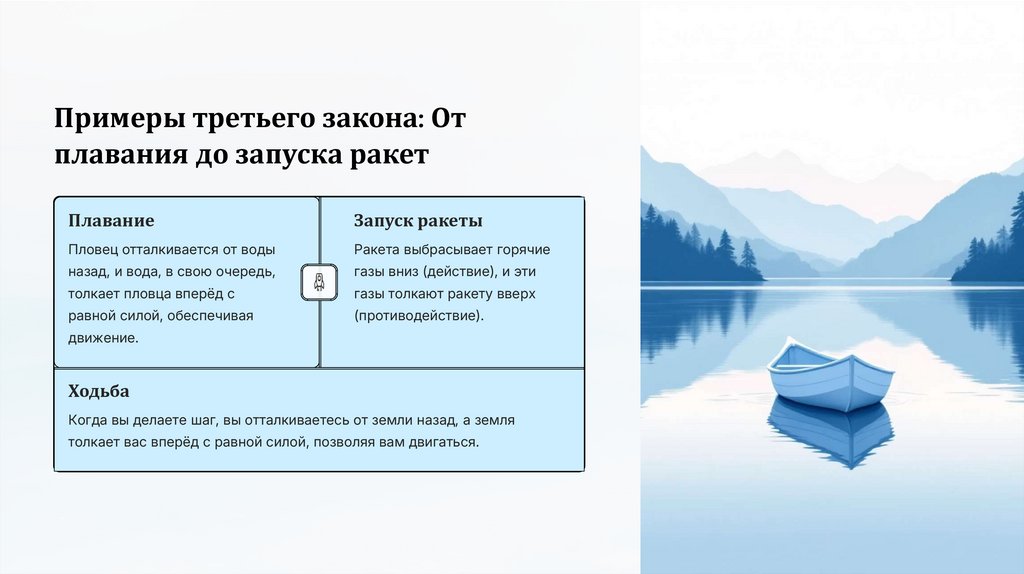 Примеры третьего закона: От плавания до запуска ракет

Плавание

Пловец отталкивается от воды назад, и вода, в свою очередь, толкает пловца вперёд с равной силой, обеспечивая движение.

Запуск ракеты

Ракета выбрасывает горячие газы вниз (действие), и эти газы толкают ракету вверх (противодействие).

Ходьба

Когда вы делаете шаг, вы отталкиваетесь от земли назад, а земля толкает вас вперёд с равной силой, позволяя вам двигаться.